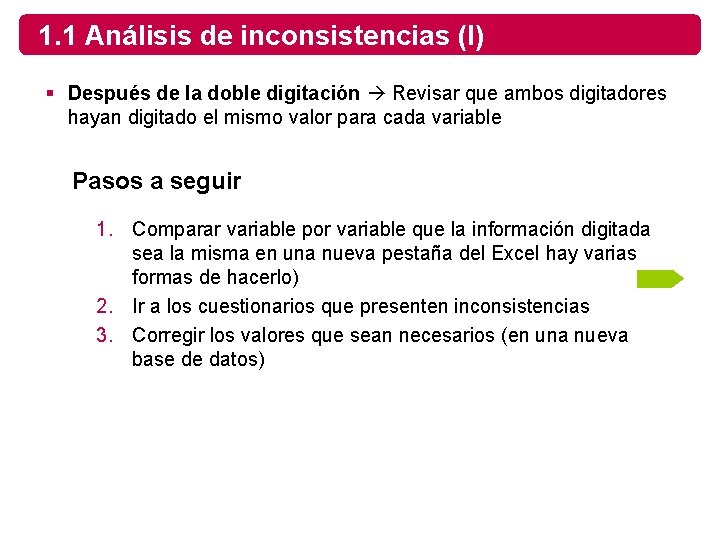 1.1 Análisis de inconsistencias (I)

▪ Después de la doble digitación → Revisar que ambos digitadores hayan digitado el mismo valor para cada variable

Pasos a seguir

1. Comparar variable por variable que la información digitada sea la misma en una nueva pestaña del Excel hay varias formas de hacerlo)
2. Ir a los cuestionarios que presenten inconsistencias
3. Corregir los valores que sean necesarios (en una nueva base de datos)